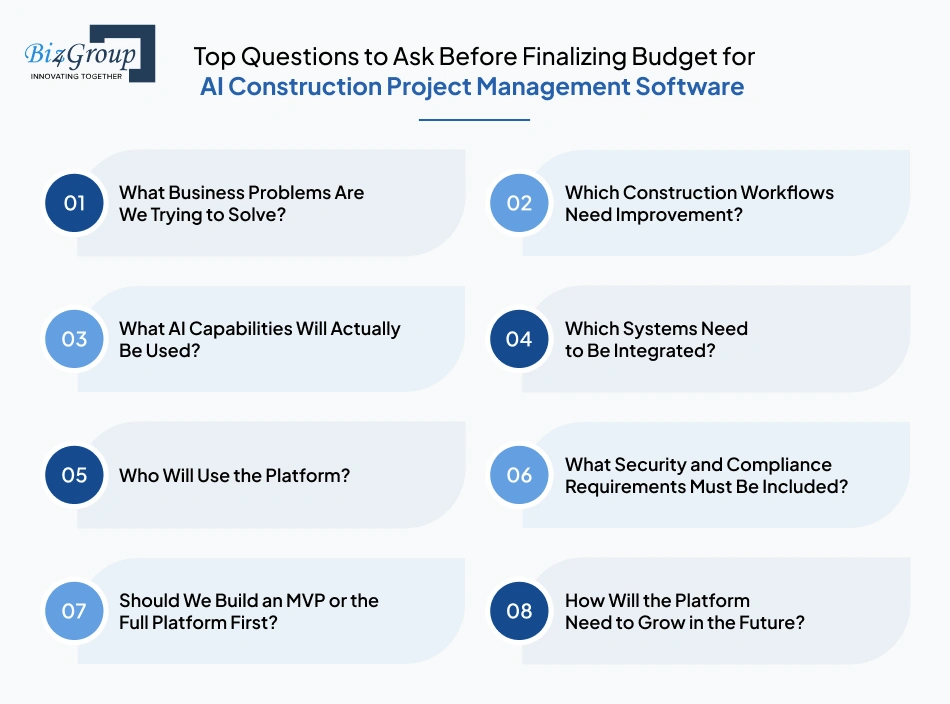 Biz4Group
INNOVATING TOGETHER

Top Questions to Ask Before Finalizing Budget for
AI Construction Project Management Software

01 What Business Problems Are We Trying to Solve?

02 Which Construction Workflows Need Improvement?

03 What AI Capabilities Will Actually Be Used?

04 Which Systems Need to Be Integrated?

05 Who Will Use the Platform?

06 What Security and Compliance Requirements Must Be Included?

07 Should We Build an MVP or the Full Platform First?

08 How Will the Platform Need to Grow in the Future?